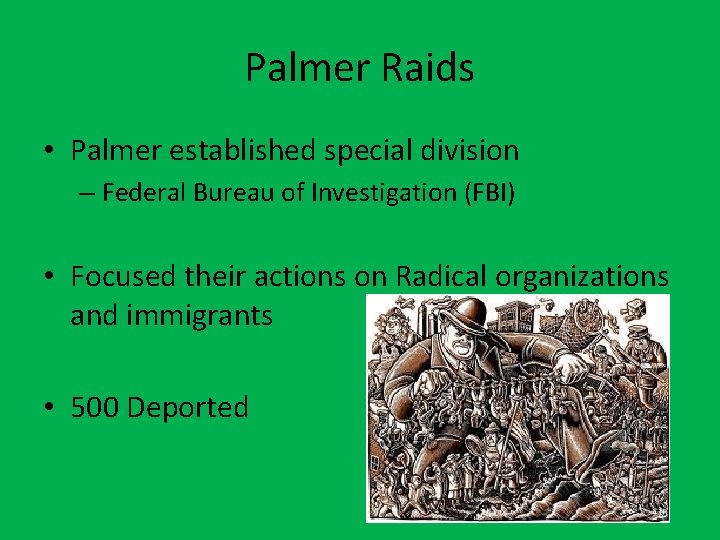 Palmer Raids

• Palmer established special division
– Federal Bureau of Investigation (FBI)

• Focused their actions on Radical organizations and immigrants

• 500 Deported